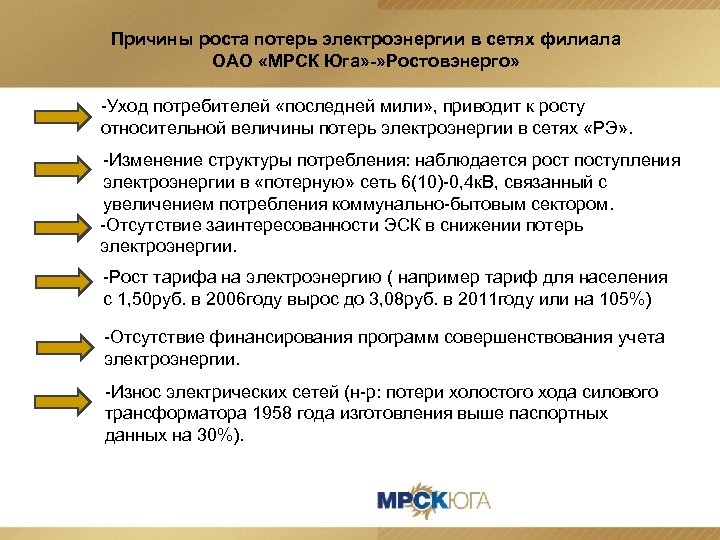 Причины роста потерь электроэнергии в сетях филиала ОАО «МРСК Юга»-»Ростовэнерго»

-Уход потребителей «последней мили», приводит к росту относительной величины потерь электроэнергии в сетях «РЭ».

-Изменение структуры потребления: наблюдается рост поступления электроэнергии в «потерную» сеть 6(10)-0,4кВ, связанный с увеличением потребления коммунально-бытовым сектором.

-Отсутствие заинтересованности ЭСК в снижении потерь электроэнергии.

-Рост тарифа на электроэнергию ( например тариф для населения с 1,50руб. в 2006году вырос до 3,08руб. в 2011году или на 105%)

-Отсутствие финансирования программ совершенствования учета электроэнергии.

-Износ электрических сетей (н-р: потери холостого хода силового трансформатора 1958 года изготовления выше паспортных данных на 30%).

МРСК ЮГА